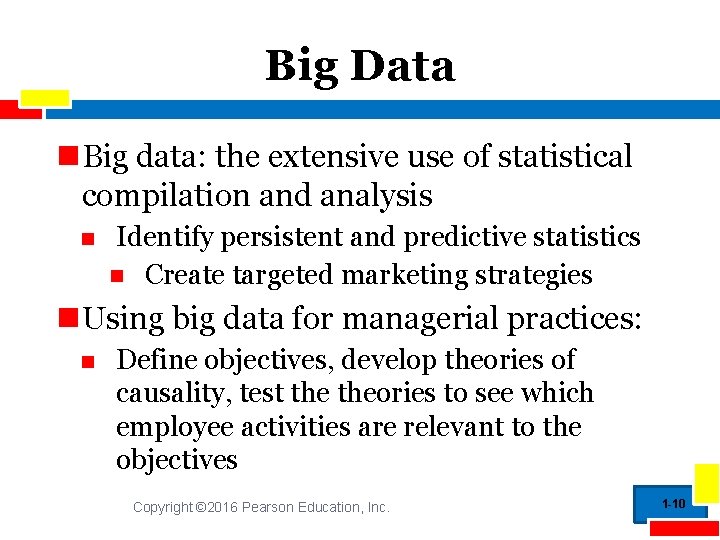 Big Data

Big data: the extensive use of statistical compilation and analysis

Identify persistent and predictive statistics

Create targeted marketing strategies

Using big data for managerial practices:

Define objectives, develop theories of causality, test the theories to see which employee activities are relevant to the objectives

Copyright ©2016 Pearson Education, Inc.

1-10